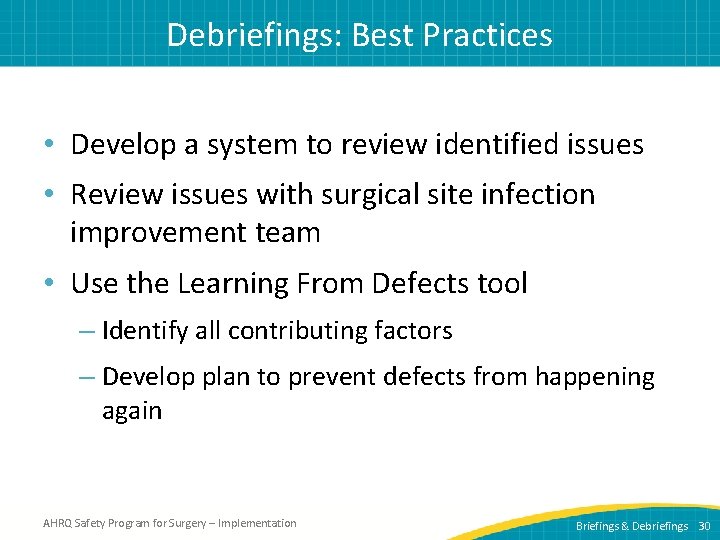 Debriefings: Best Practices

• Develop a system to review identified issues

• Review issues with surgical site infection improvement team

• Use the Learning From Defects tool

– Identify all contributing factors

– Develop plan to prevent defects from happening again

AHRQ Safety Program for Surgery – Implementation

Briefings & Debriefings 30